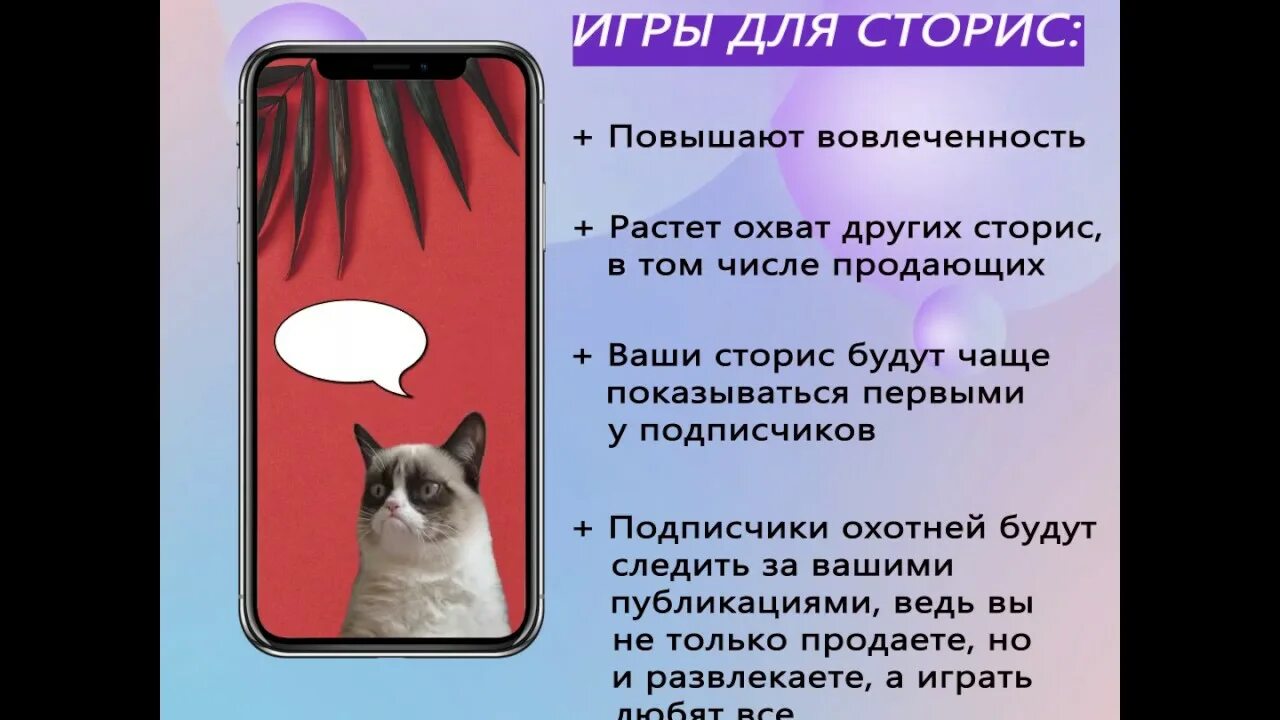 ИГРЫ ДЛЯ СТОРИС:

+ Повышают вовлеченность

+ Растет охват других сторис, в том числе продающих

+ Ваши сторис будут чаще показываться первыми у подписчиков

+ Подписчики охотней будут следить за вашими публикациями, ведь вы не только продаете, но и развлекаете, а играть любят все